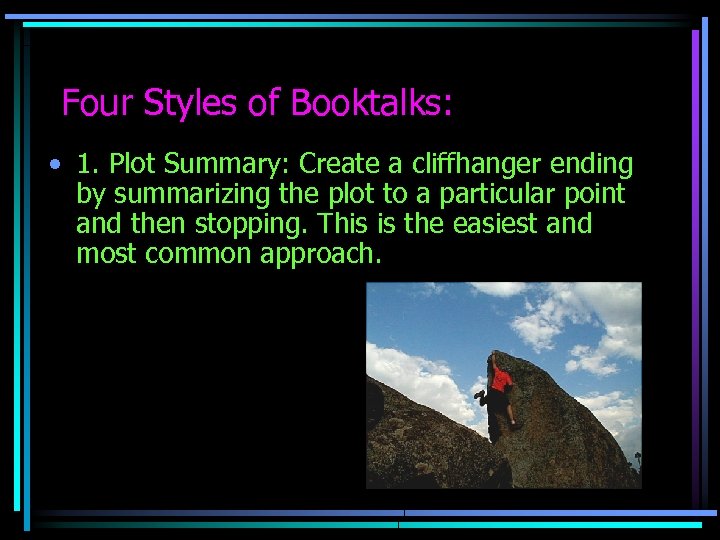 Four Styles of Booktalks:

• 1. Plot Summary: Create a cliffhanger ending by summarizing the plot to a particular point and then stopping. This is the easiest and most common approach.